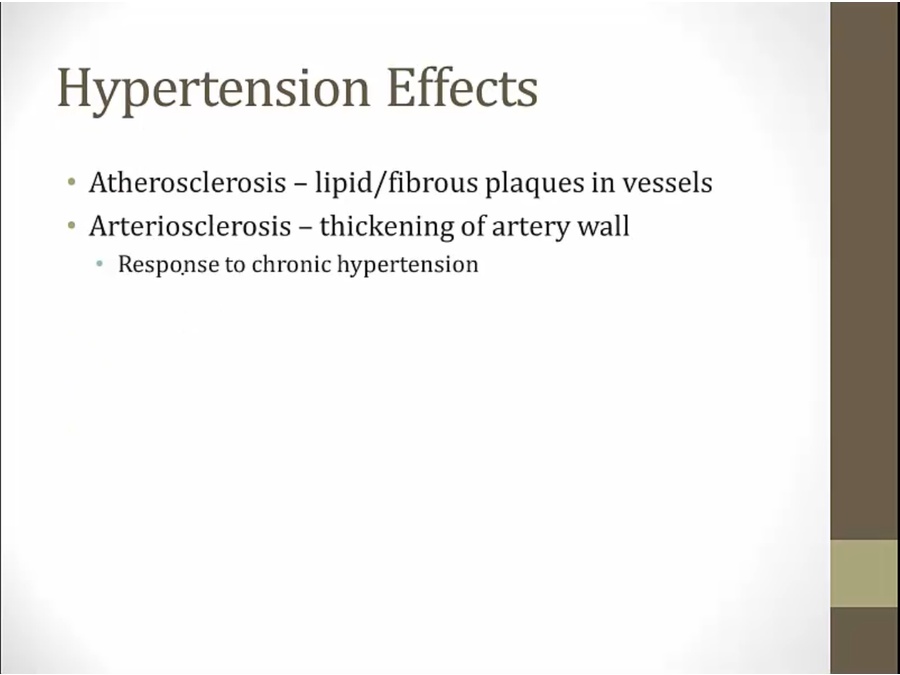 Hypertension Effects

• Atherosclerosis – lipid/fibrous plaques in vessels
• Arteriosclerosis – thickening of artery wall
  • Response to chronic hypertension